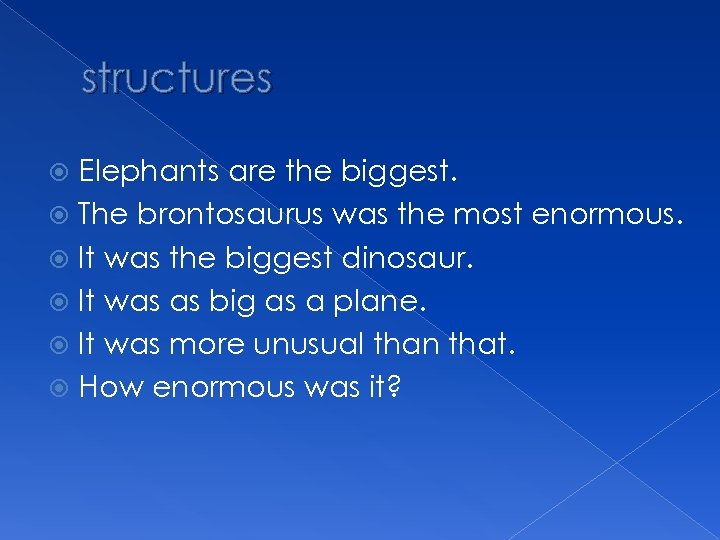 structures

Elephants are the biggest.
The brontosaurus was the most enormous.
It was the biggest dinosaur.
It was as big as a plane.
It was more unusual than that.
How enormous was it?